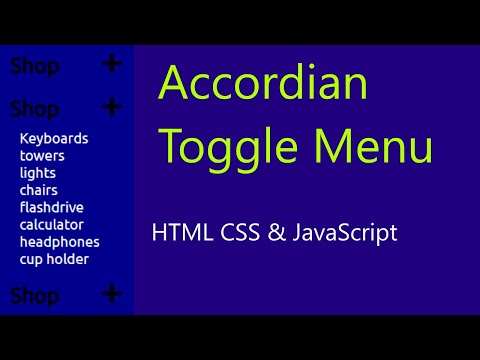 Shop +
Shop +
Keyboards
towers
lights
chairs
flashdrive
calculator
headphones
cup holder
Shop +

Accordian Toggle Menu

HTML CSS & JavaScript